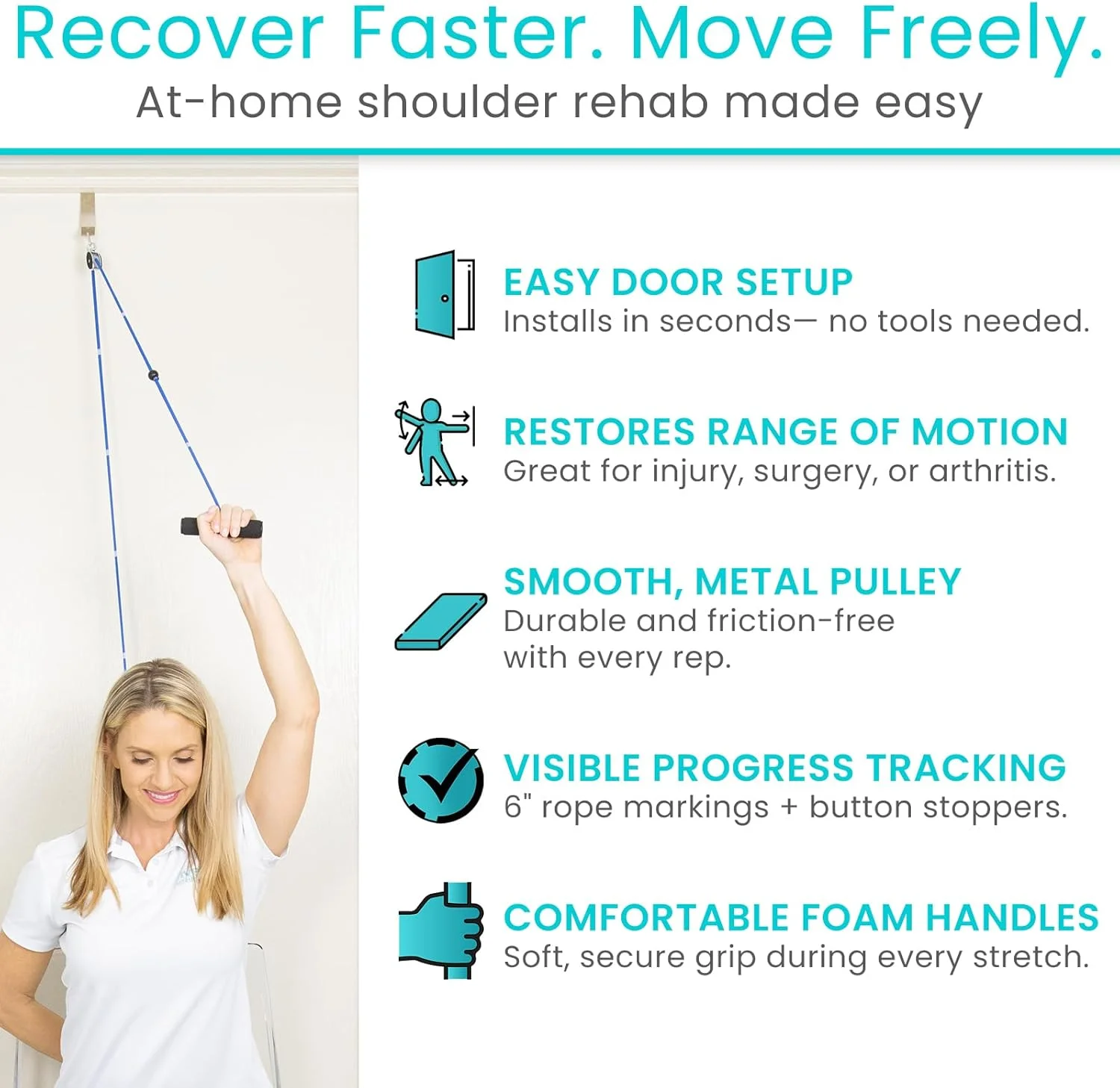 Recover Faster. Move Freely.
At-home shoulder rehab made easy

EASY DOOR SETUP
Installs in seconds— no tools needed.

RESTORES RANGE OF MOTION
Great for injury, surgery, or arthritis.

SMOOTH, METAL PULLEY
Durable and friction-free with every rep.

VISIBLE PROGRESS TRACKING
6" rope markings + button stoppers.

COMFORTABLE FOAM HANDLES
Soft, secure grip during every stretch.